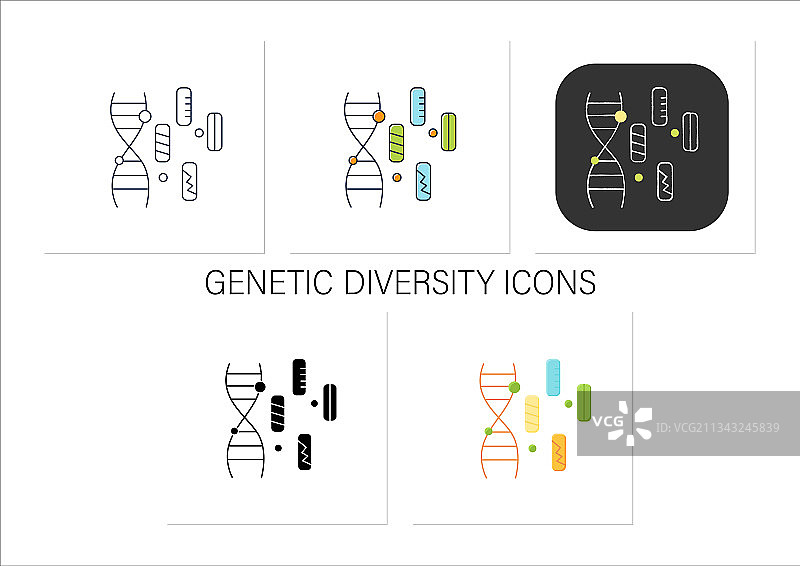 GENETIC DIVERSITY ICONS

VCG

ID:VCG211343245839